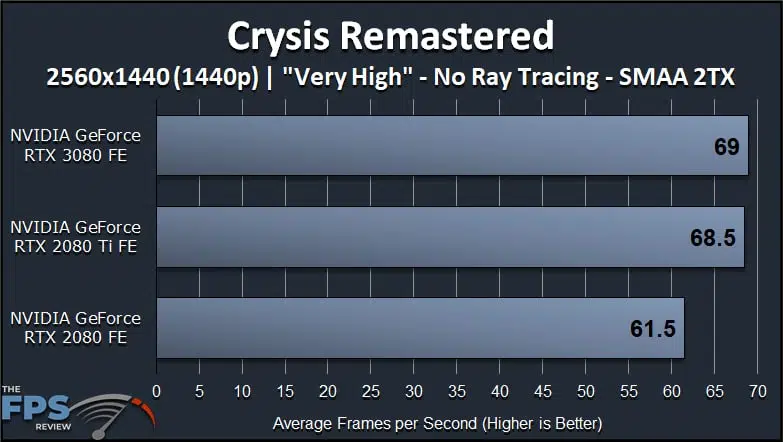 Crysis Remastered
2560x1440 (1440p) | "Very High" - No Ray Tracing - SMAA 2TX

NVIDIA GeForce RTX 3080 FE
69

NVIDIA GeForce RTX 2080 Ti FE
68.5

NVIDIA GeForce RTX 2080 FE
61.5

0 5 10 15 20 25 30 35 40 45 50 55 60 65 70

Average Frames per Second (Higher is Better)

THE FPS REVIEW